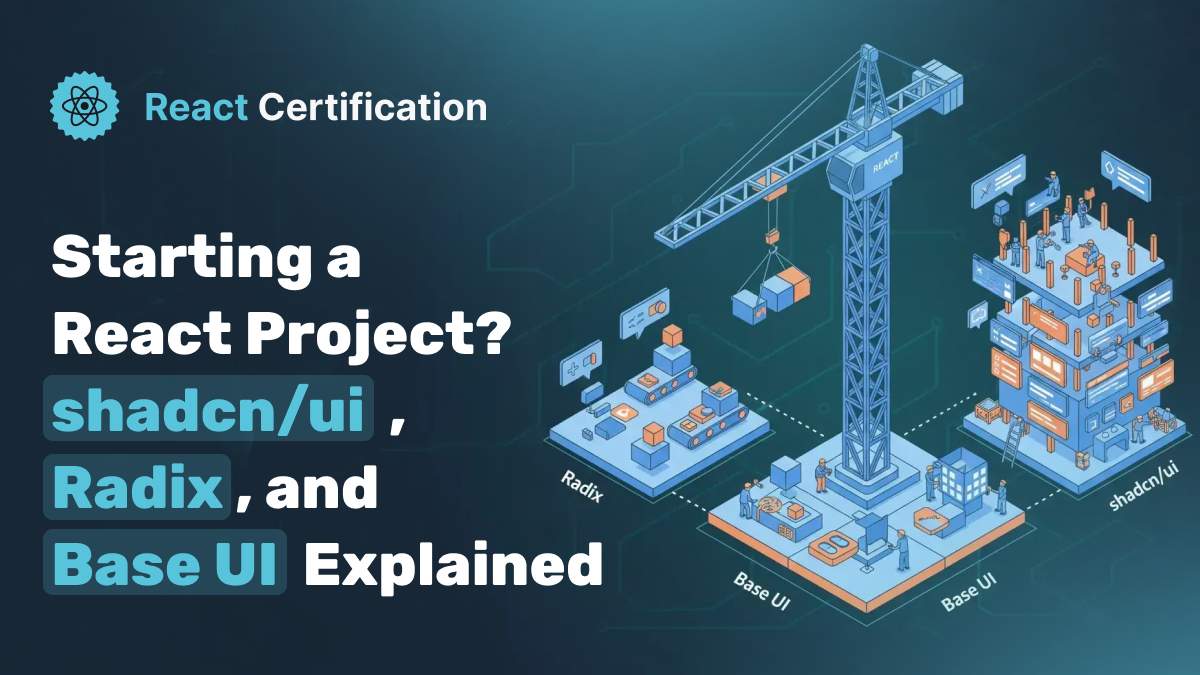 React Certification

Starting a React Project? shadcn/ui , Radix , and Base UI Explained

REACT

Radix

Base UI

Base UI

shadcn/ui